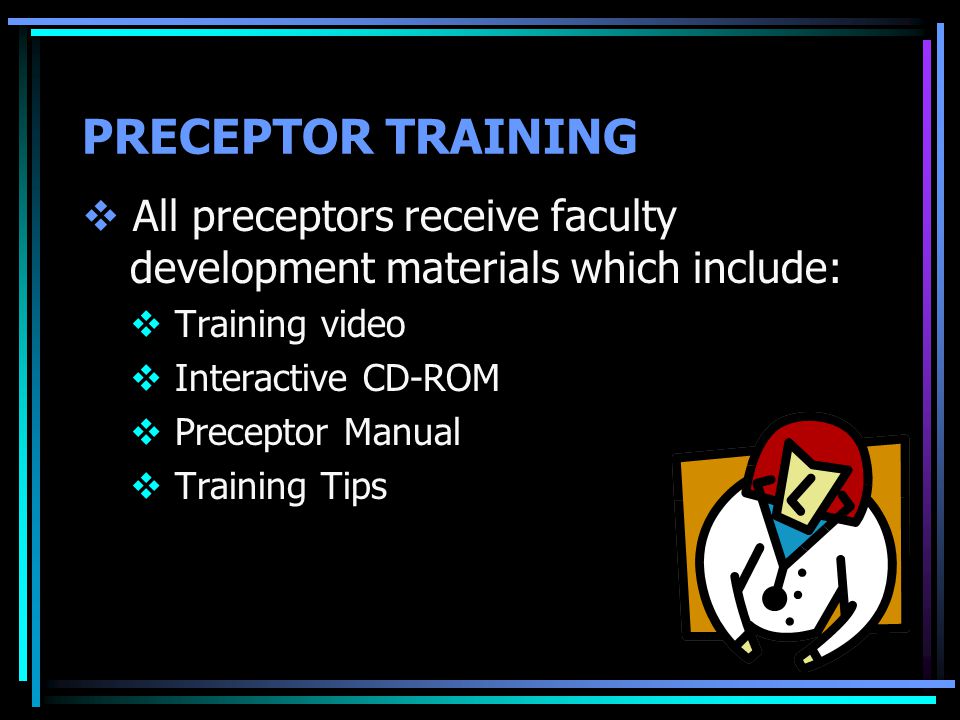 PRECEPTOR TRAINING

❖ All preceptors receive faculty development materials which include:

❖ Training video
❖ Interactive CD-ROM
❖ Preceptor Manual
❖ Training Tips